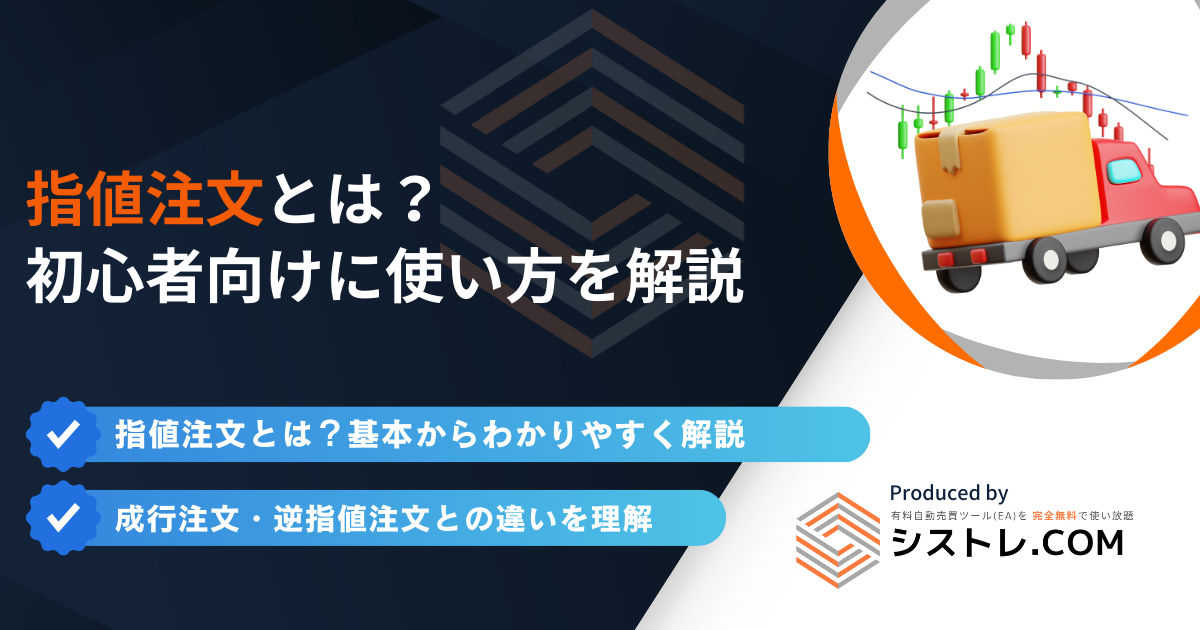 指値注文とは？
初心者向けに使い方を解説

指値注文とは？基本からわかりやすく解説

成行注文・逆指値注文との違いを理解

Produced by
有料自動売買ツール(EA)を 完全無料で使い放題
シストレ.COM